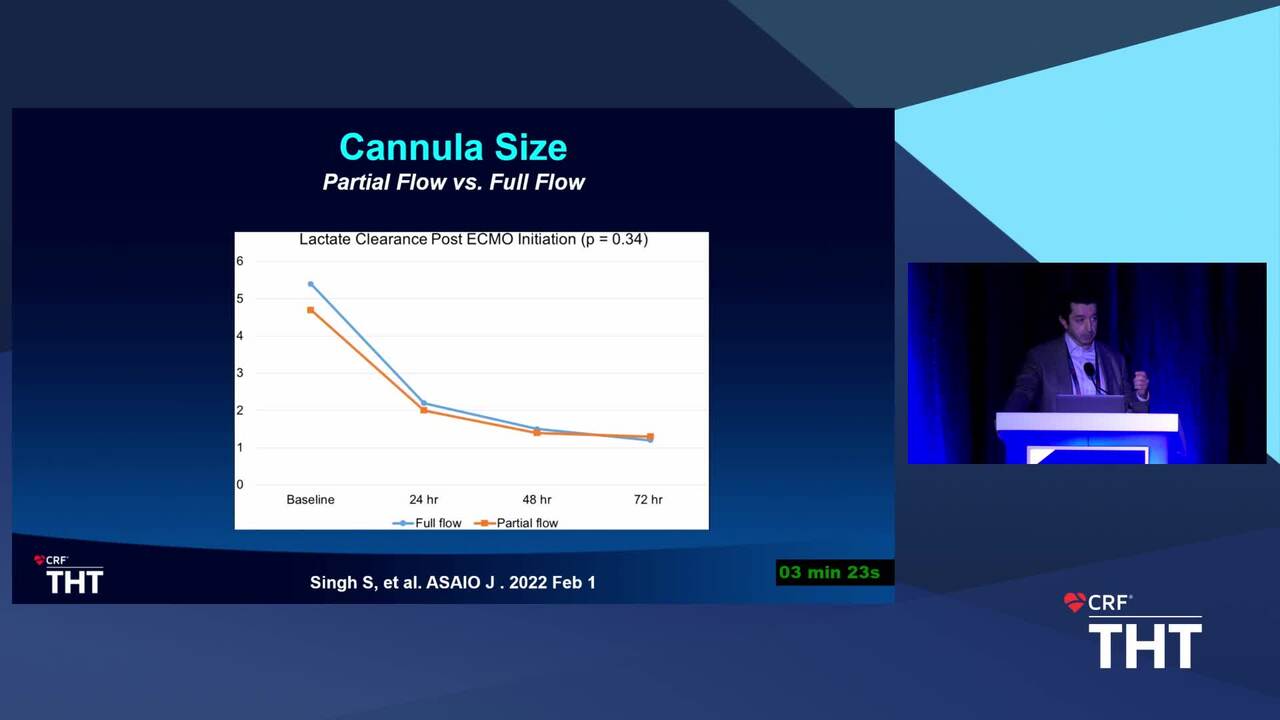 Cannula Size
Partial Flow vs. Full Flow

Lactate Clearance Post ECMO Initiation (p = 0.34)

6
5
4
3
2
1
0

Baseline 24 hr 48 hr 72 hr

Full flow Partial flow

CRF
THT

Singh S, et al. ASAIO J . 2022 Feb 1

03 min 23s

CRF
THT